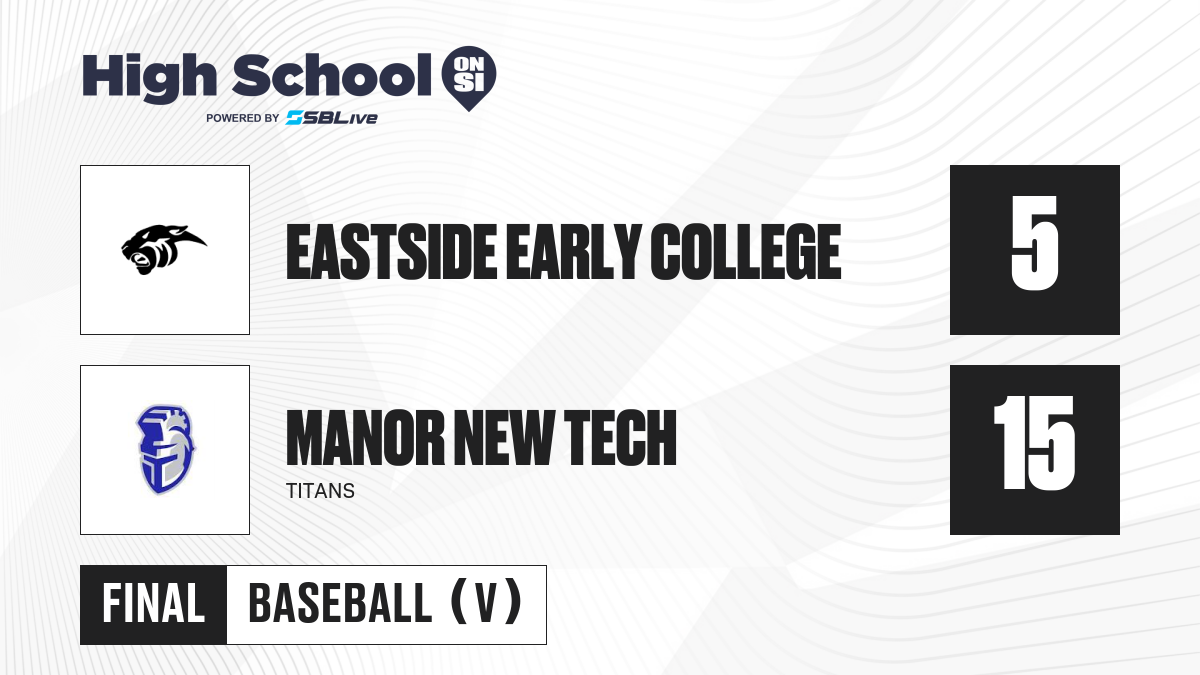 High School ON SI
POWERED BY SBLive

EASTSIDE EARLY COLLEGE
5

MANOR NEW TECH
TITANS
15

FINAL
BASEBALL (V)